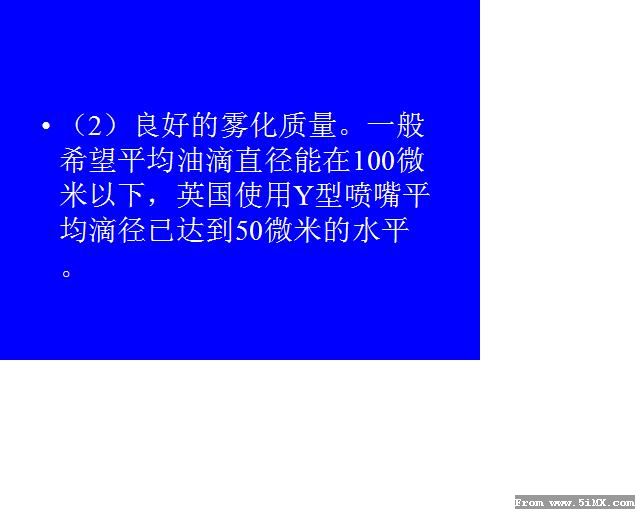 • （2）良好的雾化质量。一般希望平均油滴直径能在100微米以下，英国使用Y型喷嘴平均滴径已达到50微米的水平。

From www.5iMX.com